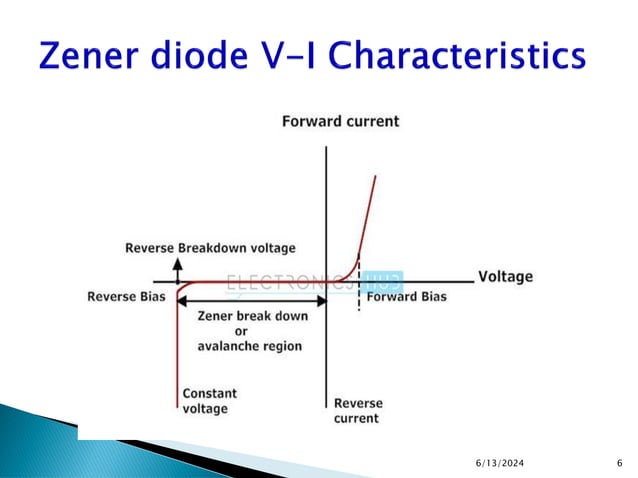 Zener diode V-I Characteristics

Forward current

Reverse Breakdown voltage

ELECTRONICS HUB

Voltage

Reverse Bias

Forward Bias

Zener break down or avalanche region

Constant voltage

Reverse current

6/13/2024

6